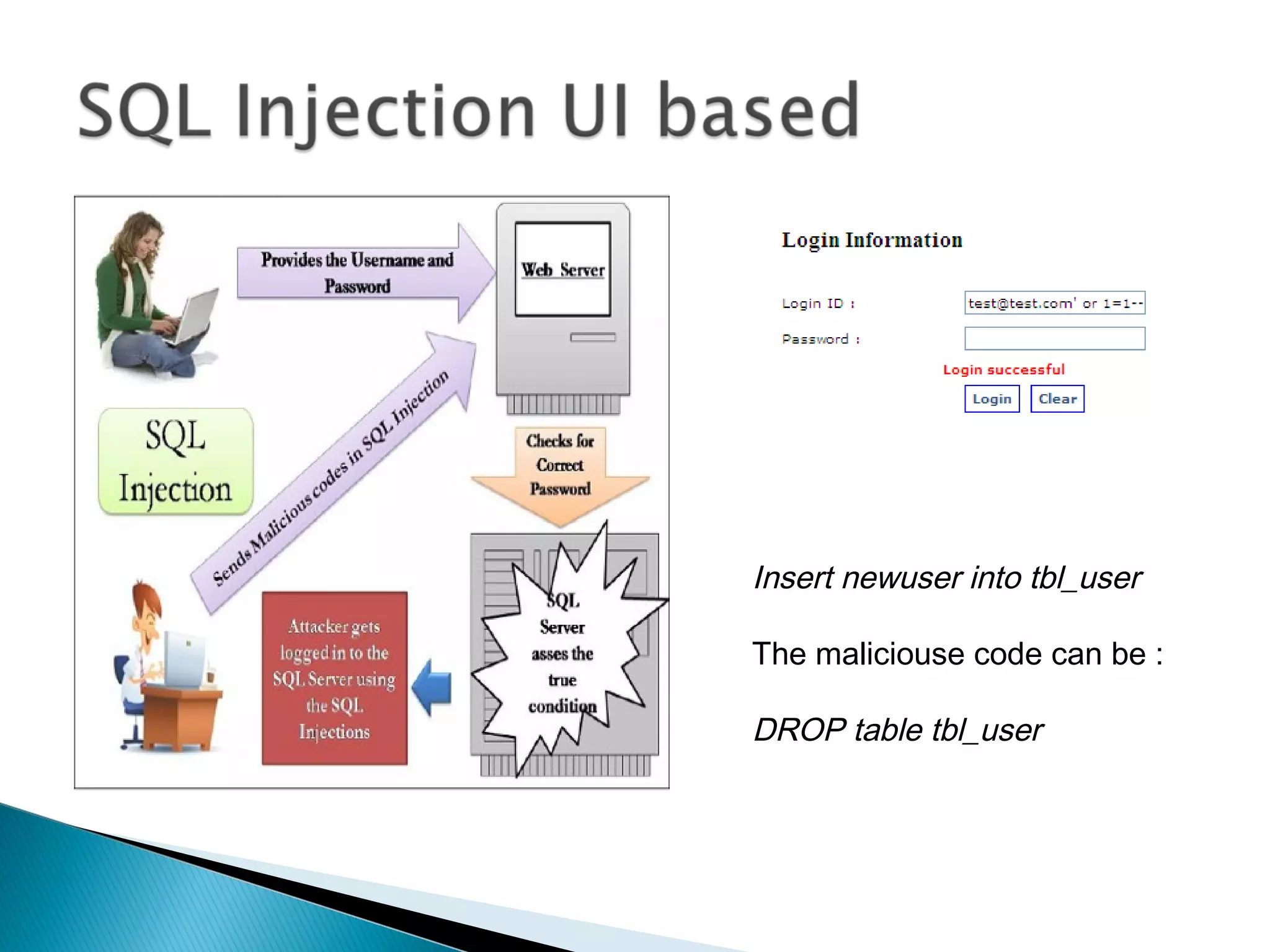 SQL Injection UI based

Provides the Username and Password

Web Server

SQL Injection

Sends Malicious codes in SQL Injection

Checks for Correct Password

SQL Server asses the true condition

Attacker gets logged in to the SQL Server using the SQL Injections

Login Information

Login ID : test@test.com' or 1=1--

Password :

Login successful

Login Clear

Insert newuser into tbl_user

The maliciouse code can be :

DROP table tbl_user